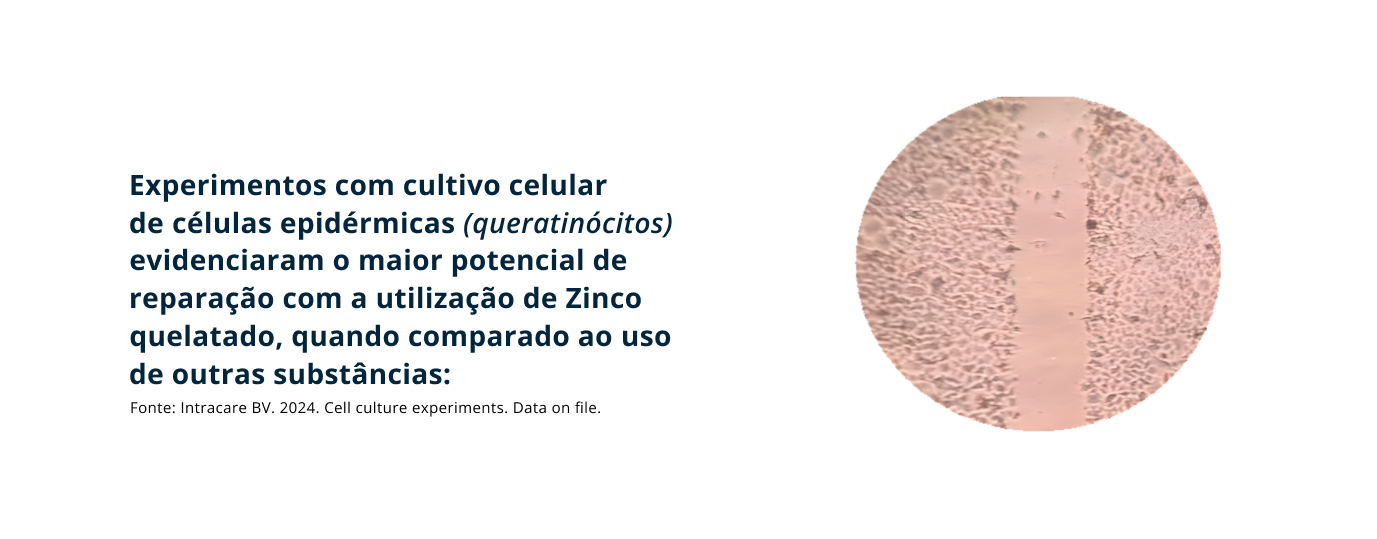 Experimentos com cultivo celular de células epidérmicas (queratinócitos) evidenciaram o maior potencial de reparação com a utilização de Zinco quelatado, quando comparado ao uso de outras substâncias:

Fonte: Intracare BV. 2024. Cell culture experiments. Data on file.